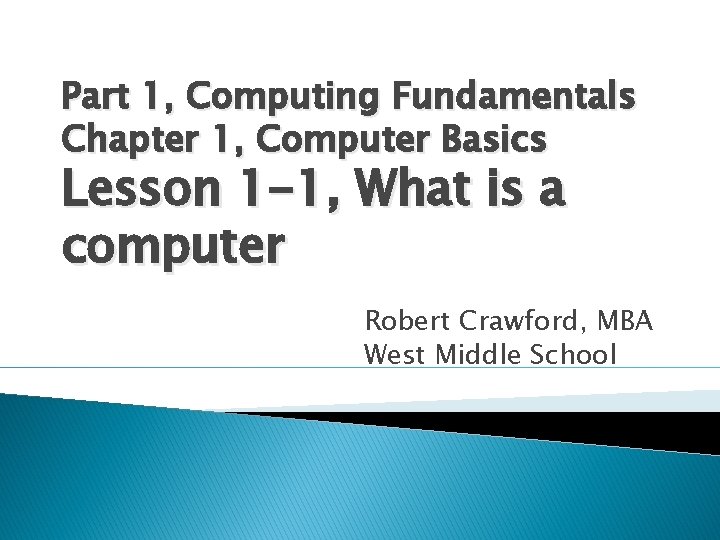 Part 1, Computing Fundamentals
Chapter 1, Computer Basics
Lesson 1-1, What is a computer

Robert Crawford, MBA
West Middle School